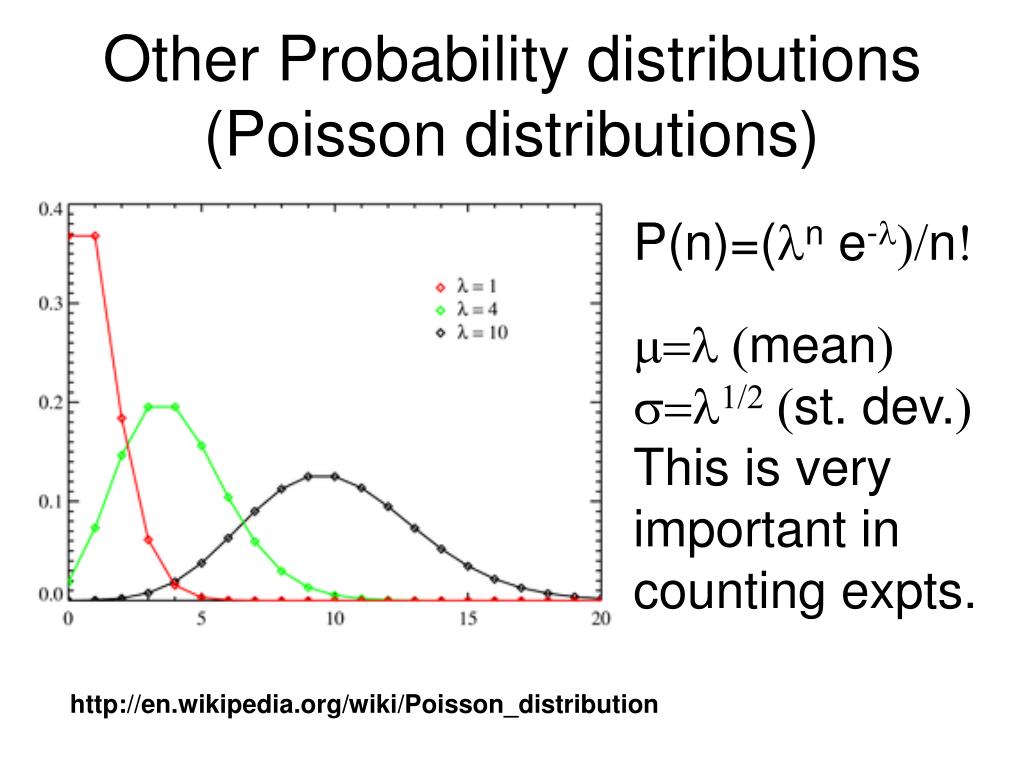 Other Probability distributions (Poisson distributions)

0.4
0.3
0.2
0.1
0.0
0
5
10
15
20

$\lambda = 1$
$\lambda = 4$
$\lambda = 10$

$P(n)=(\lambda^n e^{-\lambda})/n!$

$\mu=\lambda$ (mean)
$\sigma=\lambda^{1/2}$ (st. dev.)
This is very important in counting expts.

http://en.wikipedia.org/wiki/Poisson_distribution